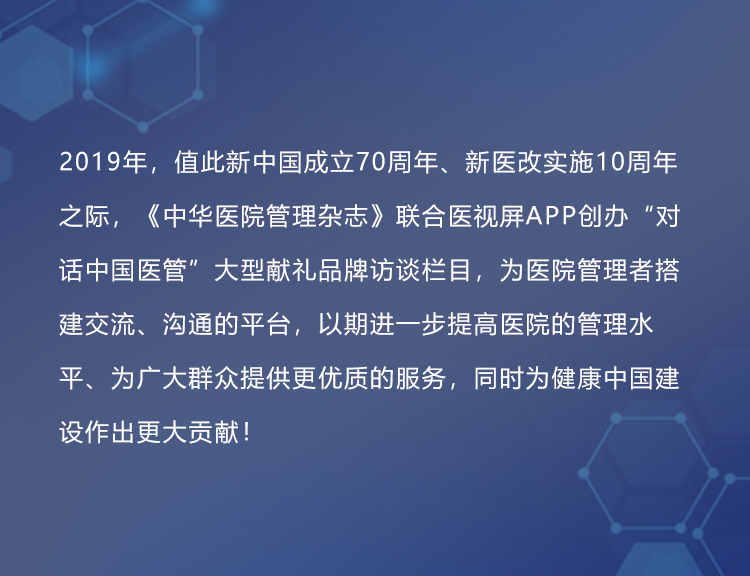 2019年，值此新中国成立70周年、新医改实施10周年之际，《中华医院管理杂志》联合医视屏APP创办“对话中国医管”大型献礼品牌访谈栏目，为医院管理者搭建交流、沟通的平台，以期进一步提高医院的管理水平、为广大群众提供更优质的服务，同时为健康中国建设作出更大贡献！